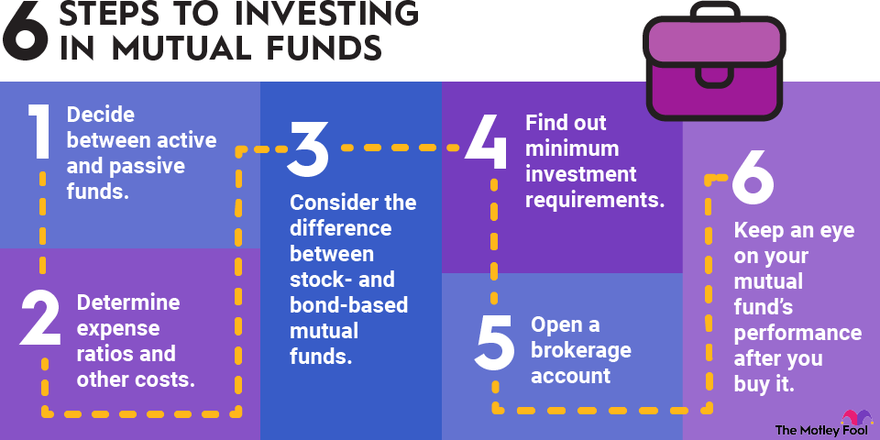 6 STEPS TO INVESTING IN MUTUAL FUNDS

1 Decide between active and passive funds.

2 Determine expense ratios and other costs.

3 Consider the difference between stock- and bond-based mutual funds.

4 Find out minimum investment requirements.

5 Open a brokerage account

6 Keep an eye on your mutual fund's performance after you buy it.

The Motley Fool